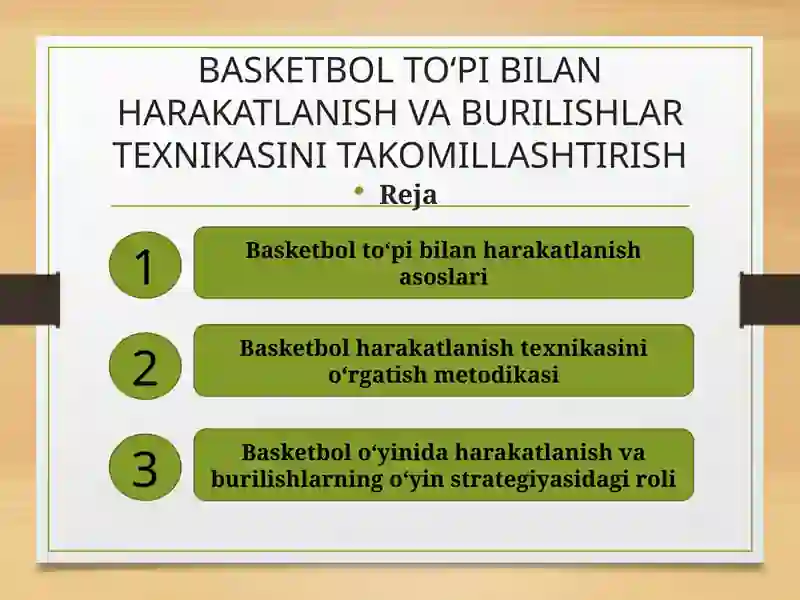 BASKETBOL TO‘PI BILAN HARAKATLANISH VA BURILISHLAR TEXNIKASINI TAKOMILLASHTIRISH

• Reja

1

Basketbol to‘pi bilan harakatlanish asoslari

2

Basketbol harakatlanish texnikasini o‘rgatish metodikasi

3

Basketbol o‘yinida harakatlanish va burilishlarning o‘yin strategiyasidagi roli